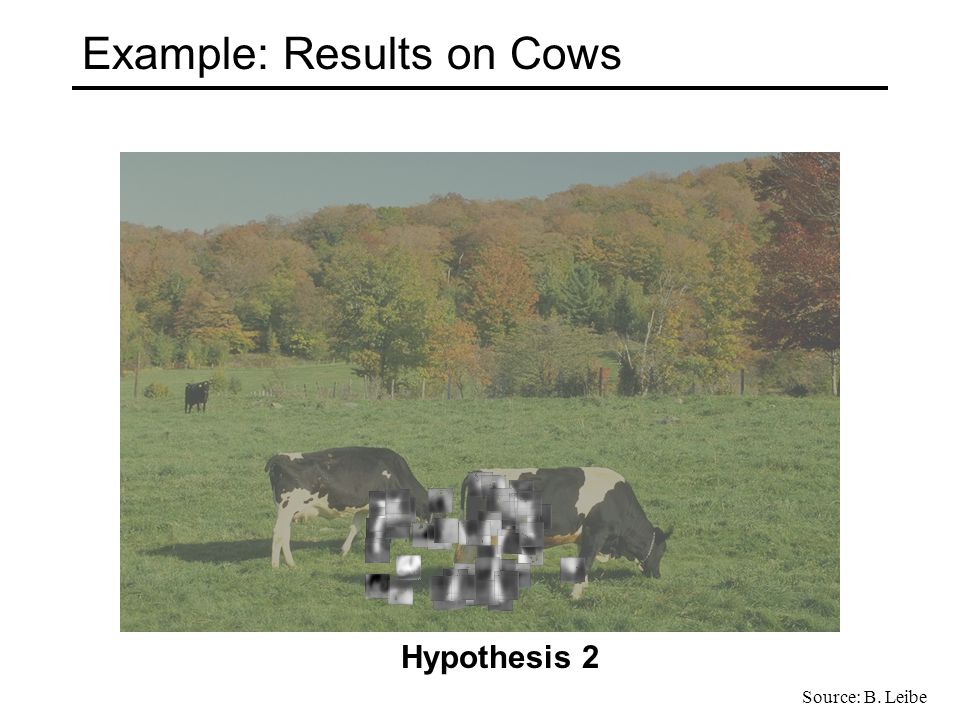 Example: Results on Cows

Hypothesis 2

Source: B. Leibe